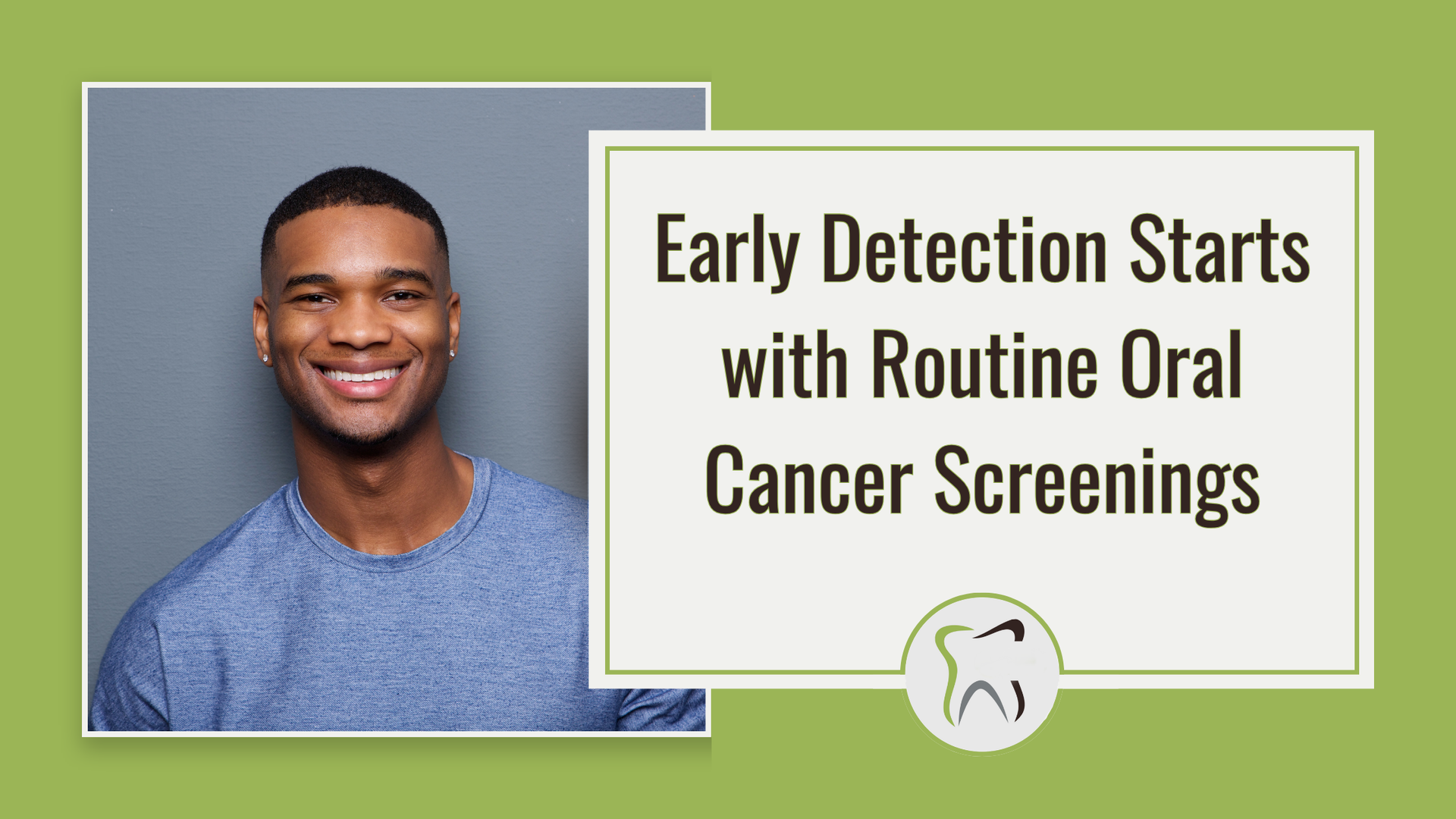 Early Detection Starts with Routine Oral Cancer Screenings